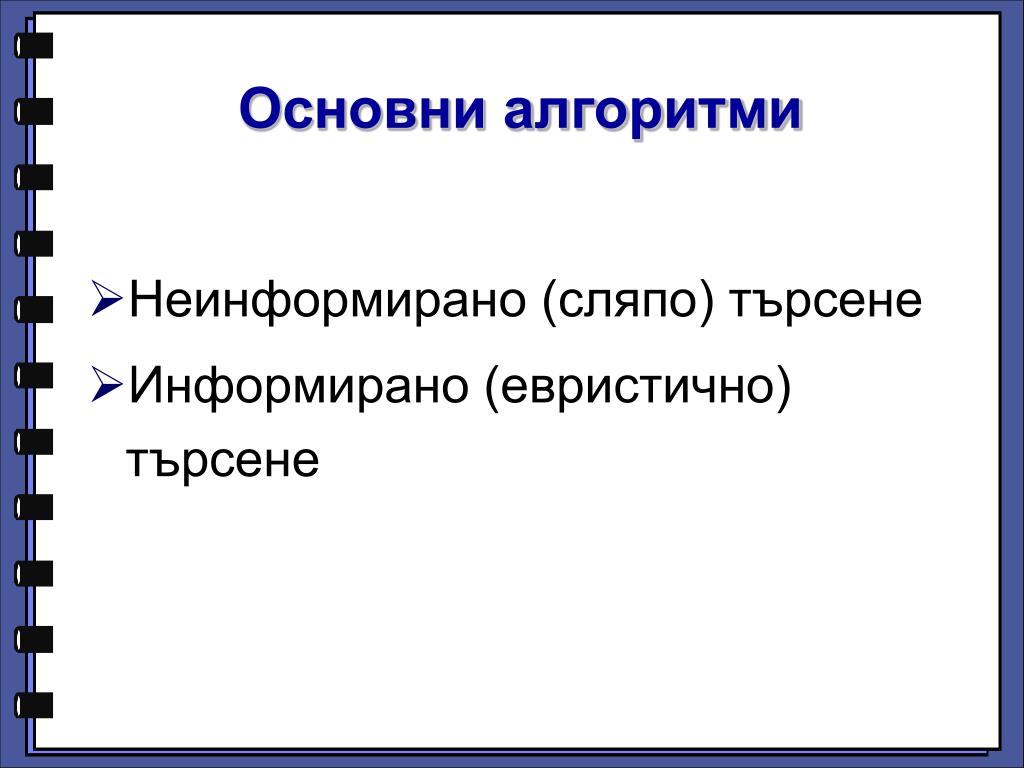 Основни алгоритми

➢Неинформирано (сляпо) търсене

➢Информирано (евристично) търсене